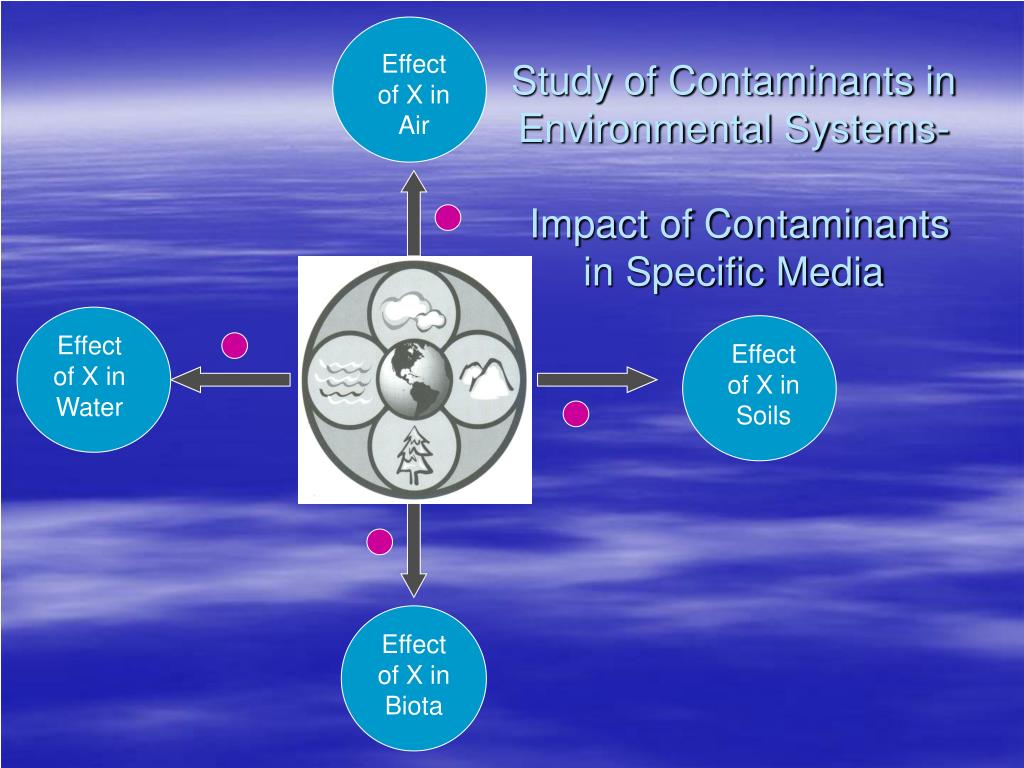 Study of Contaminants in Environmental Systems-

Impact of Contaminants in Specific Media

Effect of X in Air

Effect of X in Water

Effect of X in Soils

Effect of X in Biota